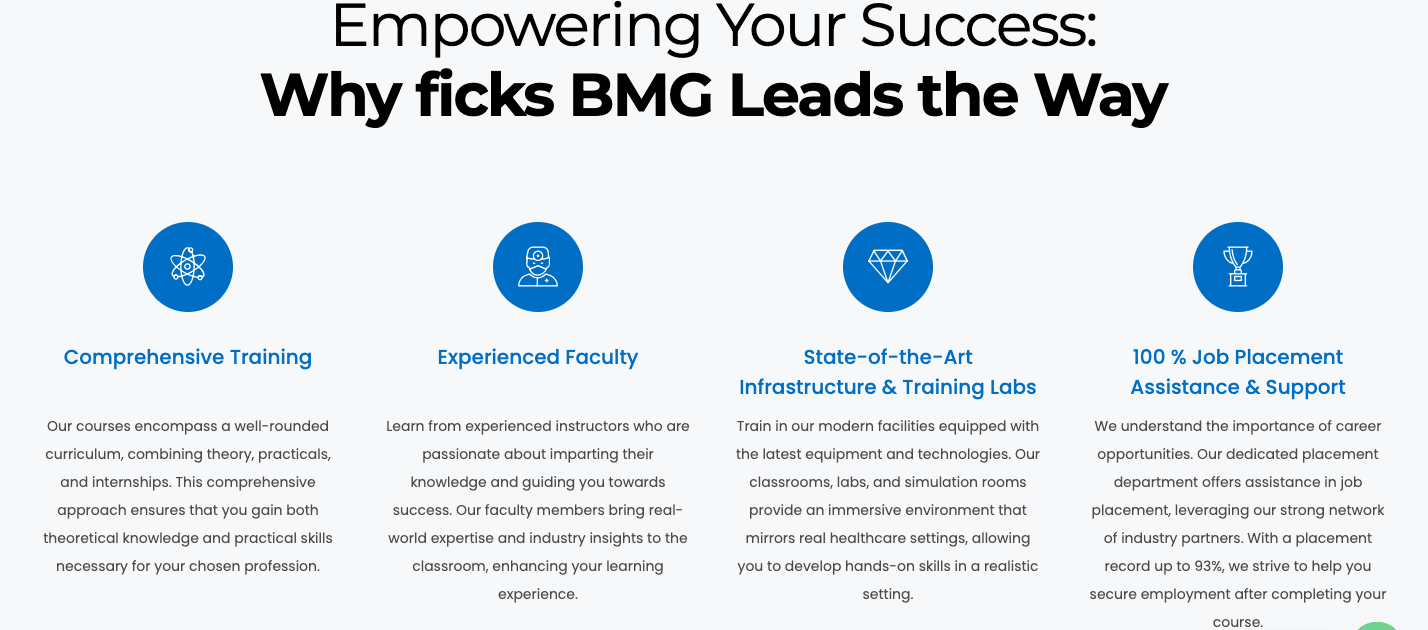 Empowering Your Success:
Why ficks BMG Leads the Way

Comprehensive Training

Our courses encompass a well-rounded curriculum, combining theory, practicals, and internships. This comprehensive approach ensures that you gain both theoretical knowledge and practical skills necessary for your chosen profession.

Experienced Faculty

Learn from experienced instructors who are passionate about imparting their knowledge and guiding you towards success. Our faculty members bring real-world expertise and industry insights to the classroom, enhancing your learning experience.

State-of-the-Art Infrastructure & Training Labs

Train in our modern facilities equipped with the latest equipment and technologies. Our classrooms, labs, and simulation rooms provide an immersive environment that mirrors real healthcare settings, allowing you to develop hands-on skills in a realistic setting.

100 % Job Placement Assistance & Support

We understand the importance of career opportunities. Our dedicated placement department offers assistance in job placement, leveraging our strong network of industry partners. With a placement record up to 93%, we strive to help you secure employment after completing your course.